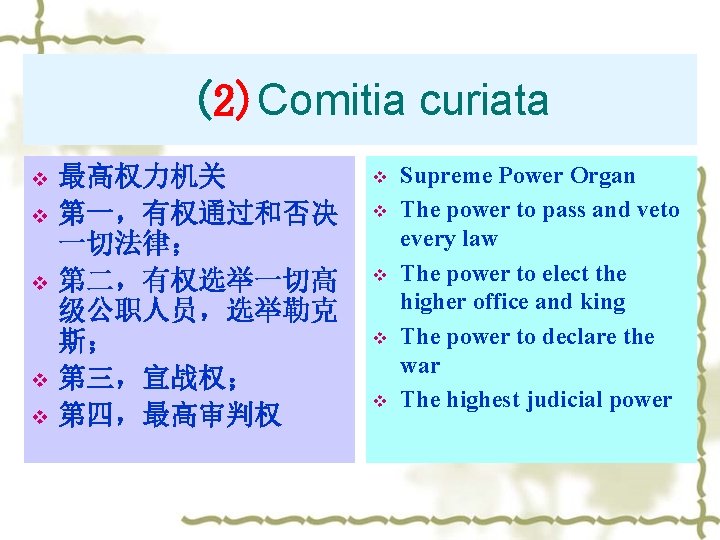 (2) Comitia curiata

❖ 最高权力机关
❖ 第一，有权通过和否决一切法律；
❖ 第二，有权选举一切高级公职人员，选举勒克斯；
❖ 第三，宣战权；
❖ 第四，最高审判权

❖ Supreme Power Organ
❖ The power to pass and veto every law
❖ The power to elect the higher office and king
❖ The power to declare the war
❖ The highest judicial power